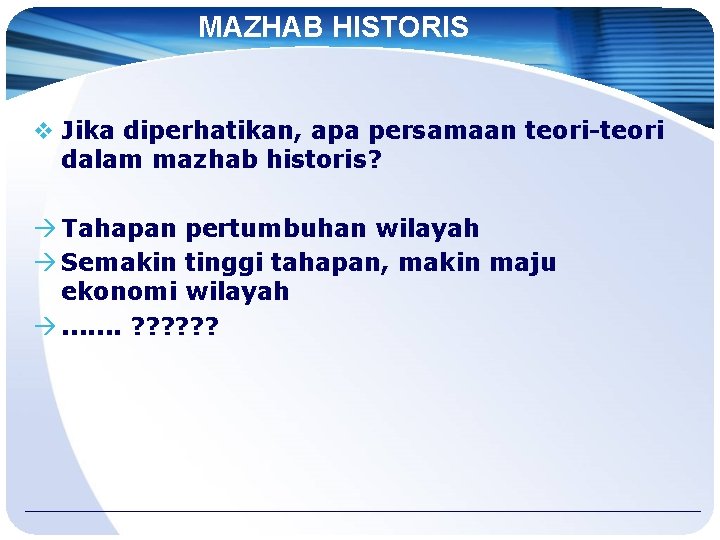 MAZHAB HISTORIS

❖ Jika diperhatikan, apa persamaan teori-teori dalam mazhab historis?

→ Tahapan pertumbuhan wilayah
→ Semakin tinggi tahapan, makin maju ekonomi wilayah
→ ....... ??????